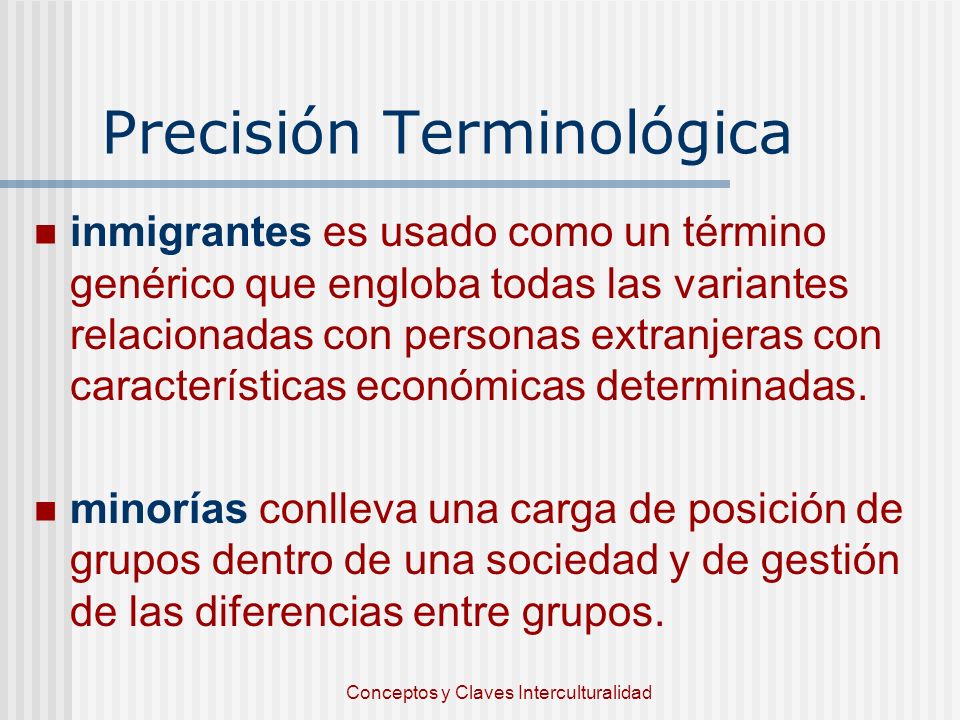 Precisión Terminológica

inmigrantes es usado como un término genérico que engloba todas las variantes relacionadas con personas extranjeras con características económicas determinadas.

minorías conlleva una carga de posición de grupos dentro de una sociedad y de gestión de las diferencias entre grupos.

Conceptos y Claves Interculturalidad